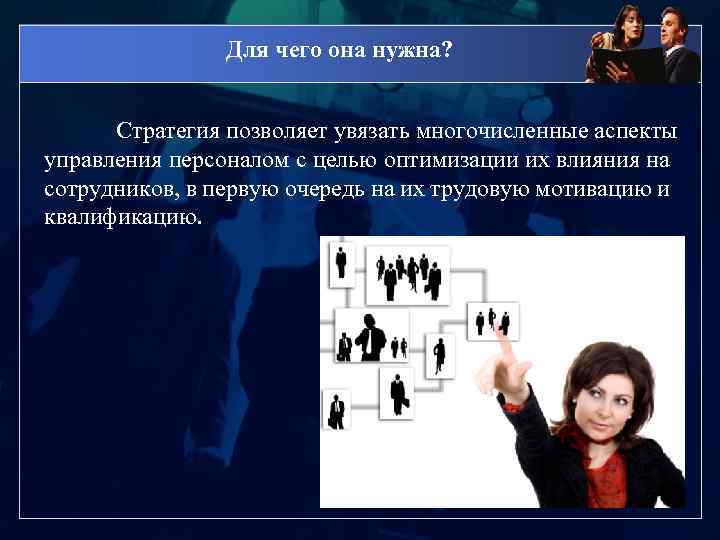 Для чего она нужна?

Стратегия позволяет увязать многочисленные аспекты управления персоналом с целью оптимизации их влияния на сотрудников, в первую очередь на их трудовую мотивацию и квалификацию.